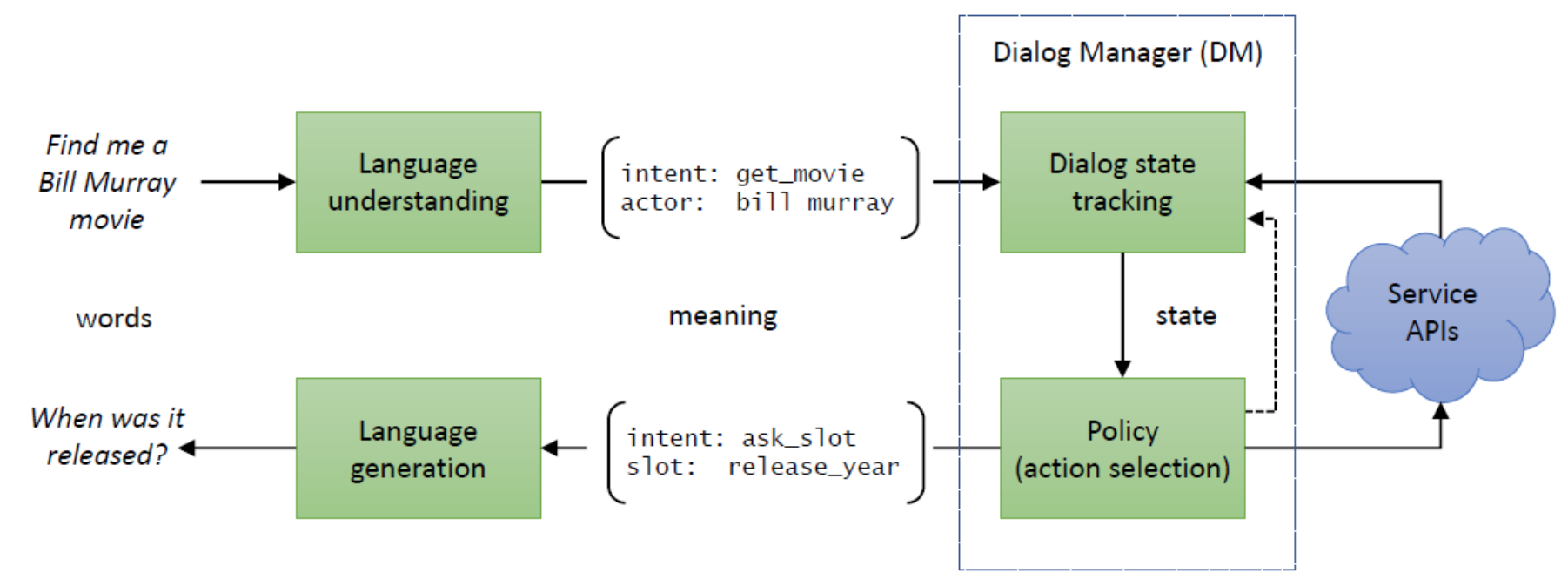 Dialog Manager (DM)

Find me a Bill Murray movie

Language understanding

intent: get_movie
actor: bill murray

Dialog state tracking

words

meaning

state

Service APIs

When was it released?

Language generation

intent: ask_slot
slot: release_year

Policy (action selection)